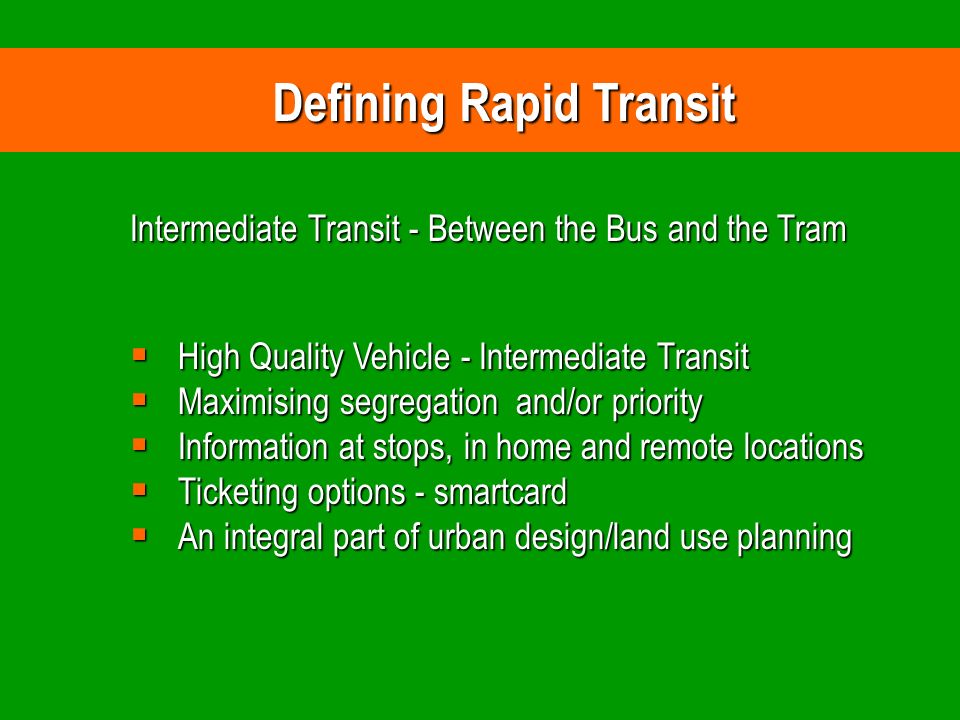 Defining Rapid Transit

Intermediate Transit - Between the Bus and the Tram

- High Quality Vehicle - Intermediate Transit
- Maximising segregation and/or priority
- Information at stops, in home and remote locations
- Ticketing options - smartcard
- An integral part of urban design/land use planning